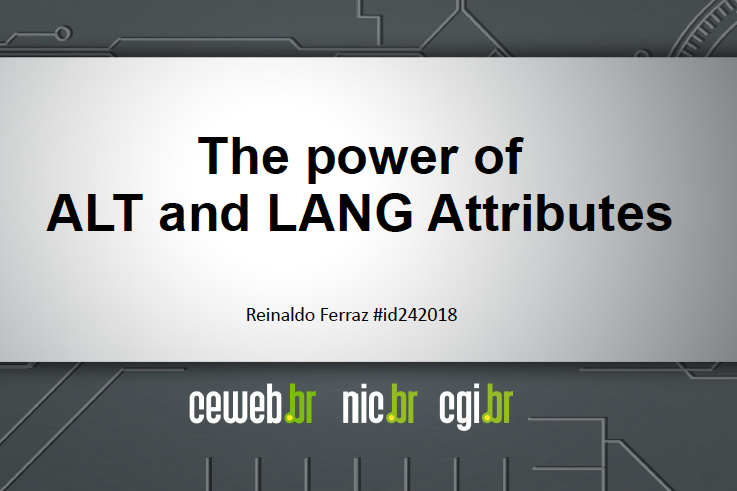 The power of
ALT and LANG Attributes

Reinaldo Ferraz #id242018

ceweb.br nic.br cgi.br